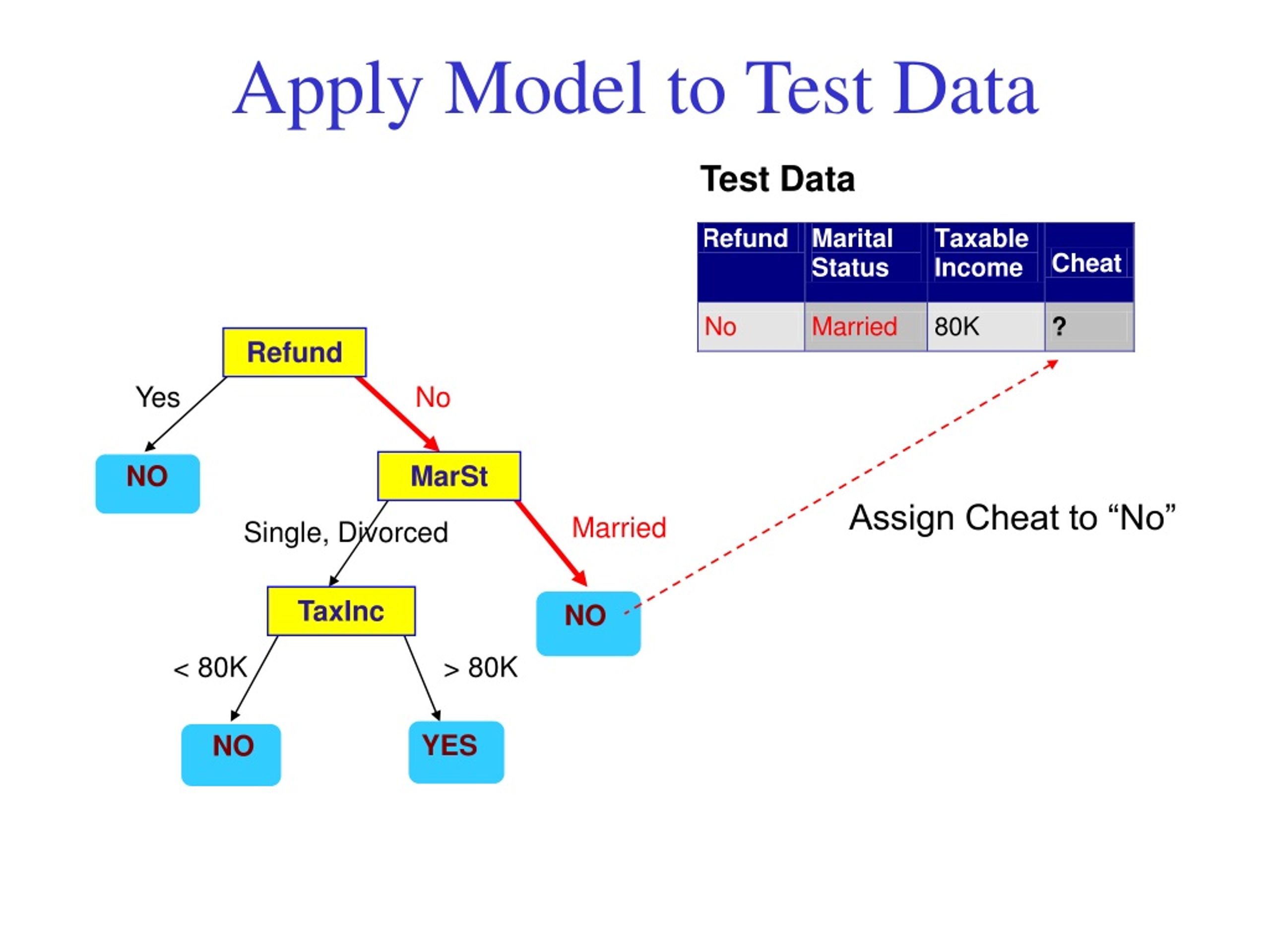 Apply Model to Test Data

Test Data

| Refund | Marital Status | Taxable Income | Cheat |
|---|---|---|---|
| No | Married | 80K | ? |

Refund

Yes

No

NO

MarSt

Single, Divorced

Married

TaxInc

NO

< 80K

> 80K

NO

YES

Assign Cheat to “No”